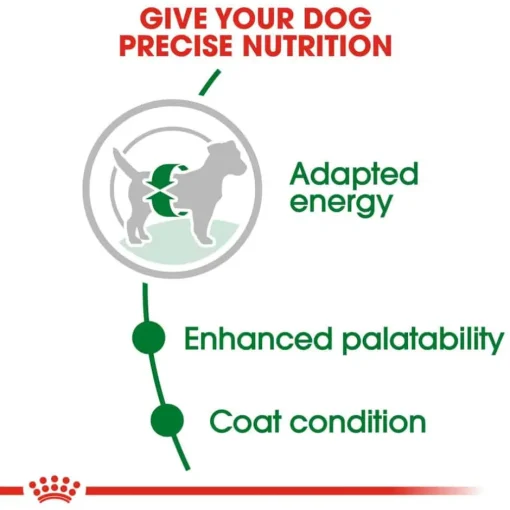 GIVE YOUR DOG PRECISE NUTRITION

Adapted energy

Enhanced palatability

Coat condition